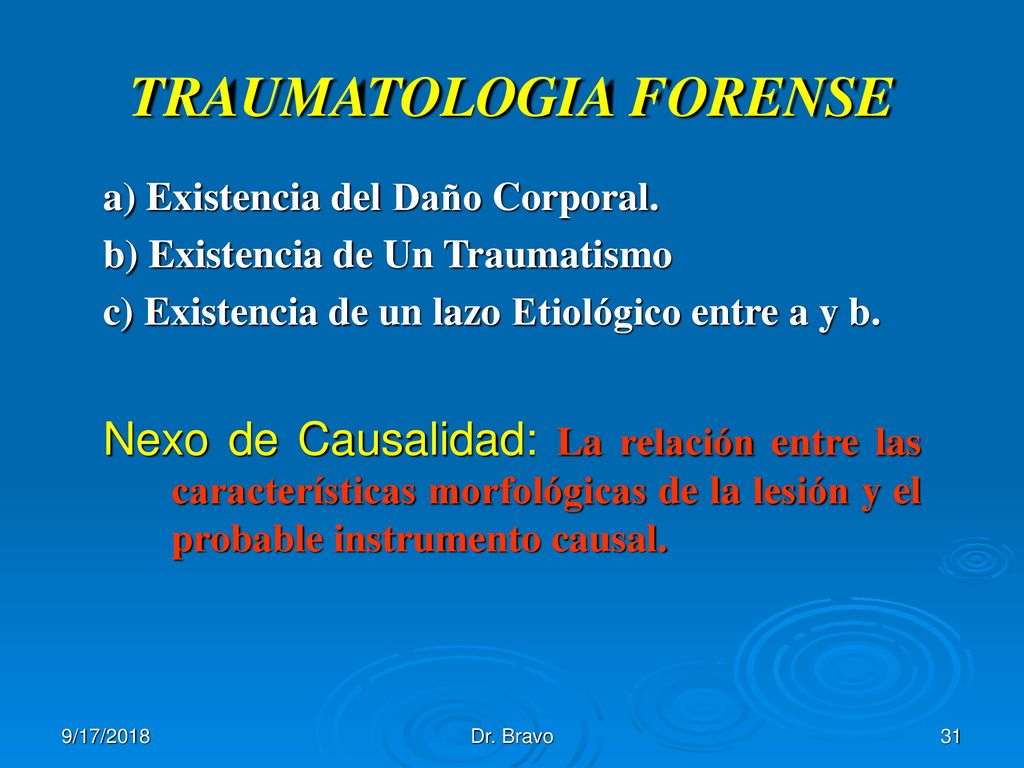 TRAUMATOLOGIA FORENSE

a) Existencia del Daño Corporal.

b) Existencia de Un Traumatismo

c) Existencia de un lazo Etiológico entre a y b.

Nexo de Causalidad: La relación entre las características morfológicas de la lesión y el probable instrumento causal.

9/17/2018

Dr. Bravo

31